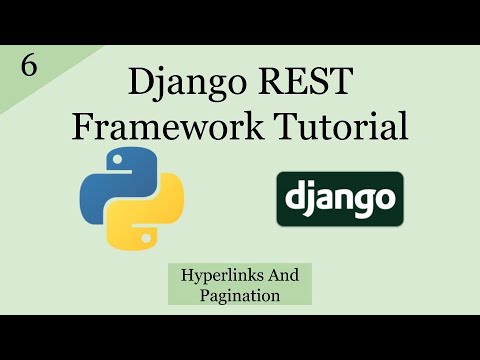 6

Django REST Framework Tutorial

django

Hyperlinks And Pagination